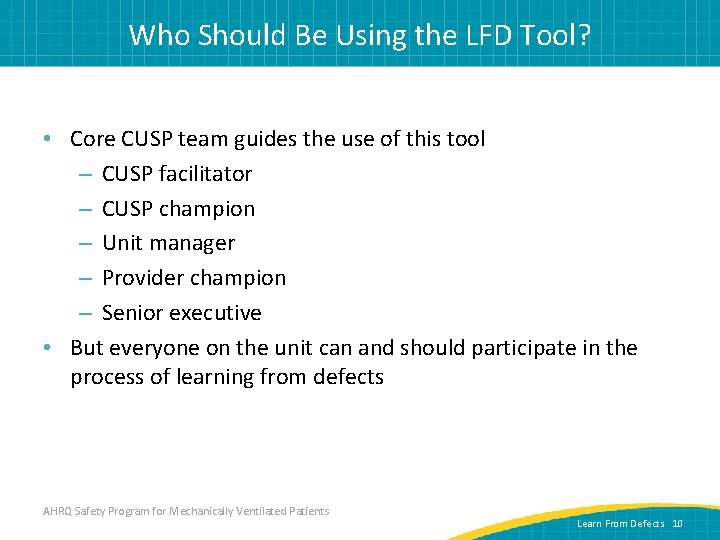 Who Should Be Using the LFD Tool?

• Core CUSP team guides the use of this tool
– CUSP facilitator
– CUSP champion
– Unit manager
– Provider champion
– Senior executive
• But everyone on the unit can and should participate in the process of learning from defects

AHRQ Safety Program for Mechanically Ventilated Patients

Learn From Defects 10